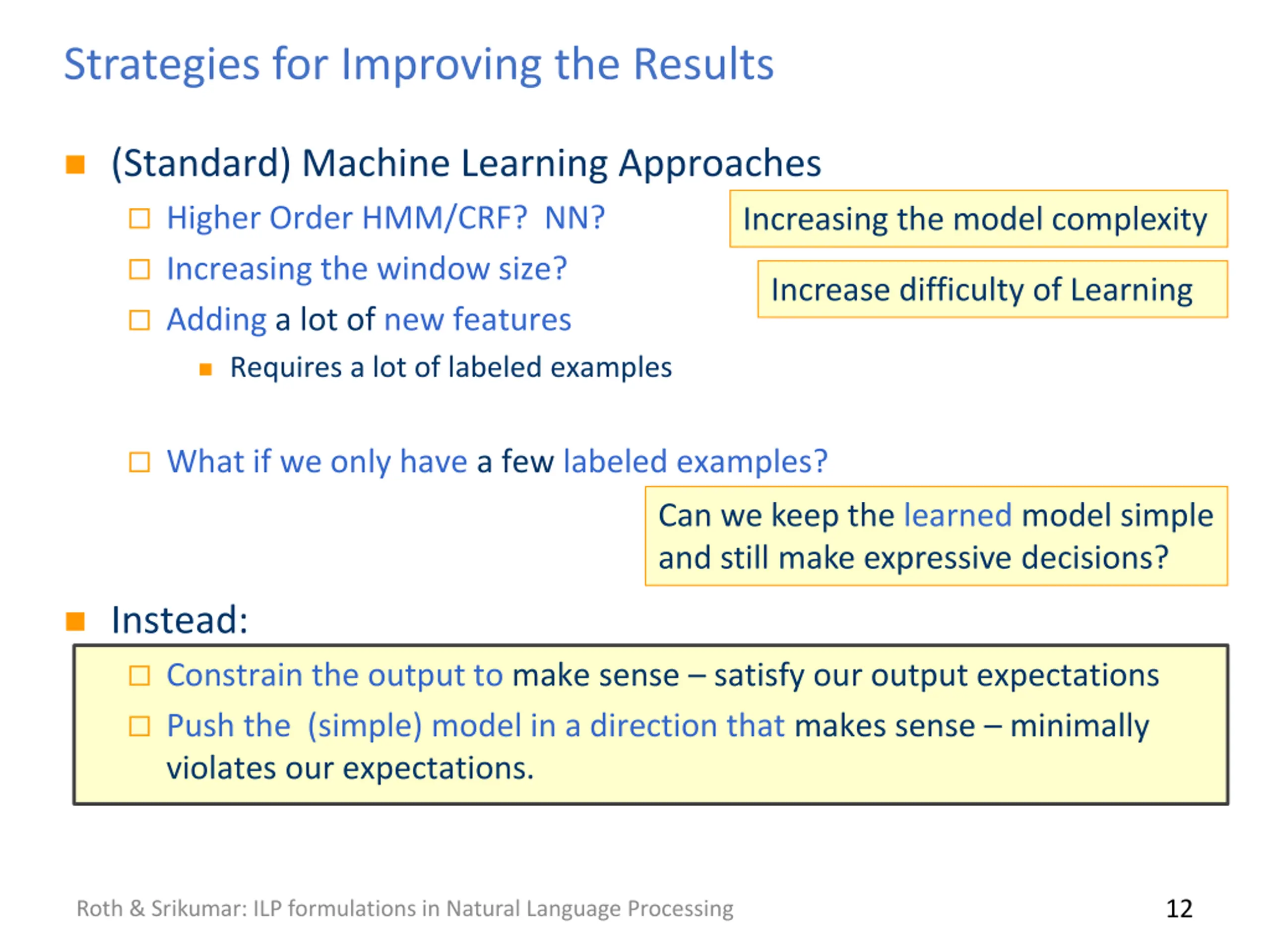 Strategies for Improving the Results

(Standard) Machine Learning Approaches

Higher Order HMM/CRF? NN?

Increasing the window size?

Adding a lot of new features

Requires a lot of labeled examples

Increasing the model complexity

Increase difficulty of Learning

What if we only have a few labeled examples?

Can we keep the learned model simple and still make expressive decisions?

Instead:

Constrain the output to make sense – satisfy our output expectations

Push the (simple) model in a direction that makes sense – minimally violates our expectations.

Roth & Srikumar: ILP formulations in Natural Language Processing

12